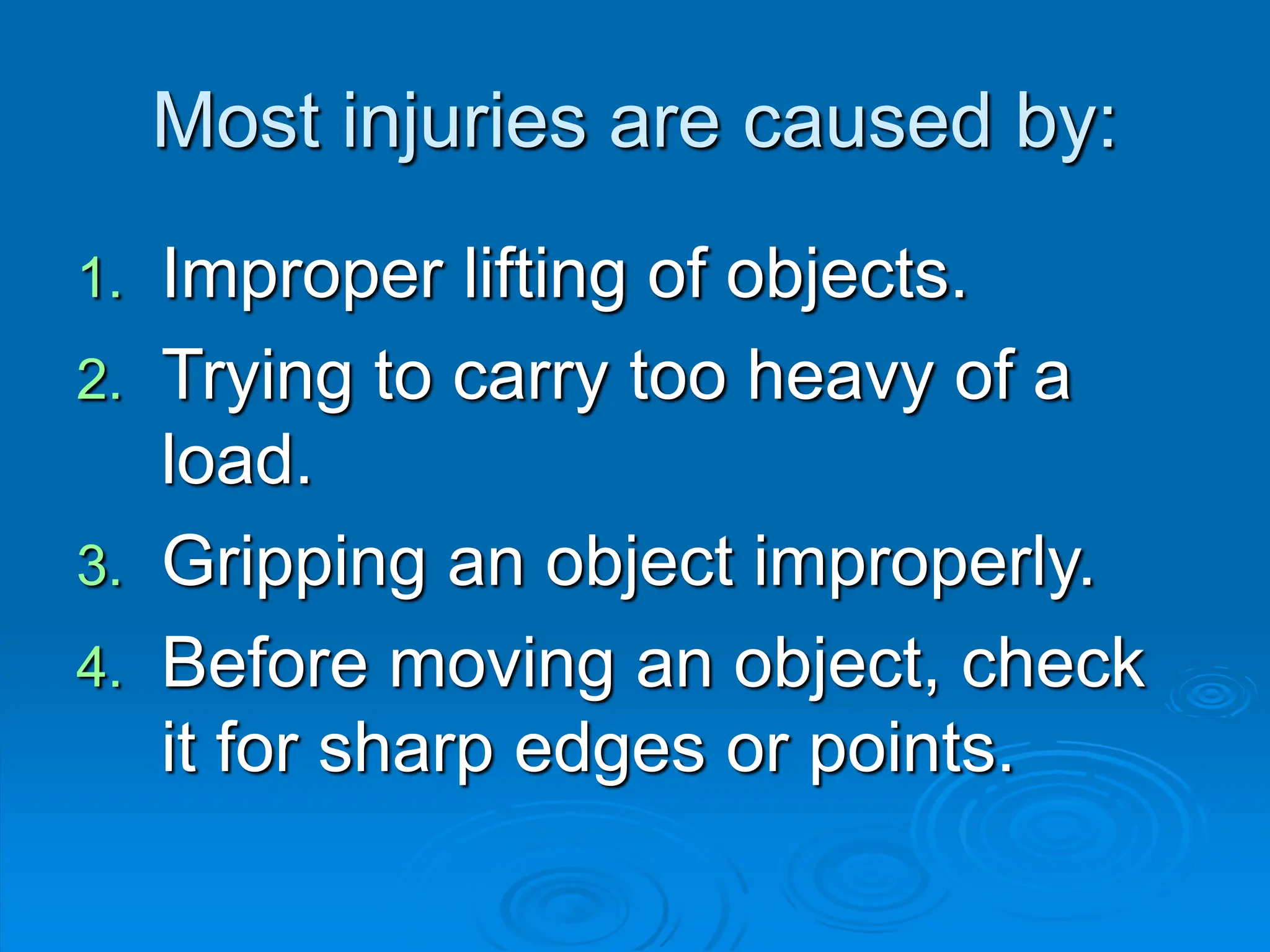 Most injuries are caused by:

1. Improper lifting of objects.
2. Trying to carry too heavy of a load.
3. Gripping an object improperly.
4. Before moving an object, check it for sharp edges or points.